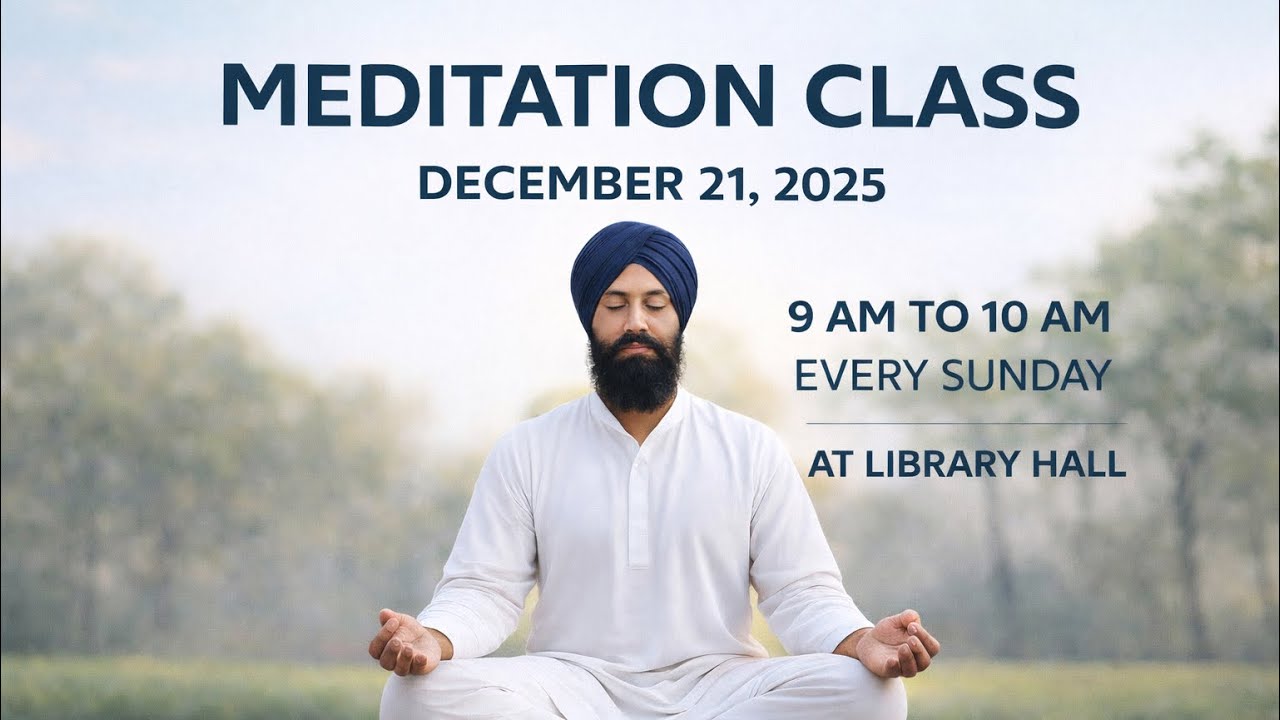 MEDITATION CLASS
DECEMBER 21, 2025

9 AM TO 10 AM
EVERY SUNDAY

AT LIBRARY HALL